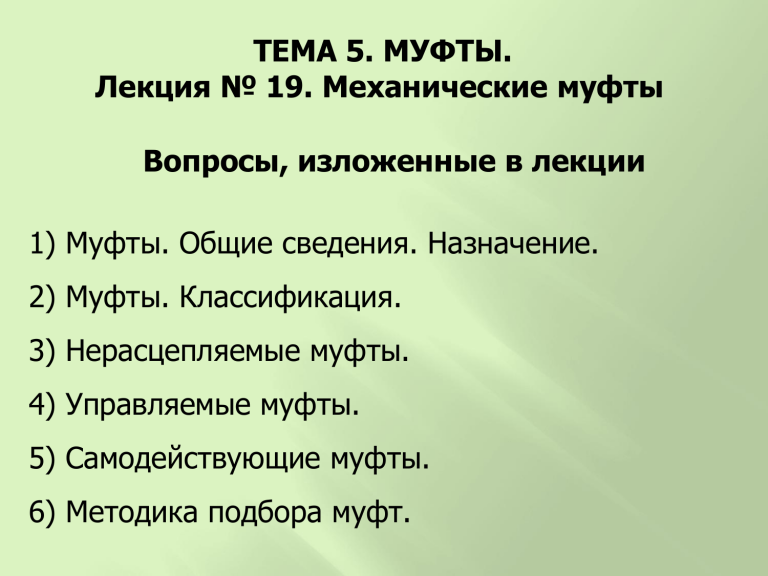 ТЕМА 5. МУФТЫ.
Лекция № 19. Механические муфты

Вопросы, изложенные в лекции

1) Муфты. Общие сведения. Назначение.

2) Муфты. Классификация.

3) Нерасцепляемые муфты.

4) Управляемые муфты.

5) Самодействующие муфты.

6) Методика подбора муфт.